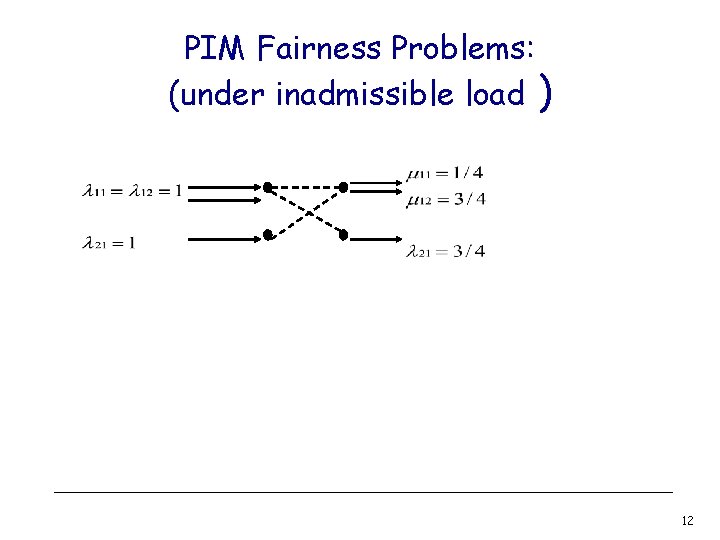 PIM Fairness Problems:
(under inadmissible load )

$\lambda_{11} = \lambda_{12} = 1$

$\lambda_{21} = 1$

$\mu_{11} = 1/4$
$\mu_{12} = 3/4$

$\lambda_{21} = 3/4$

12